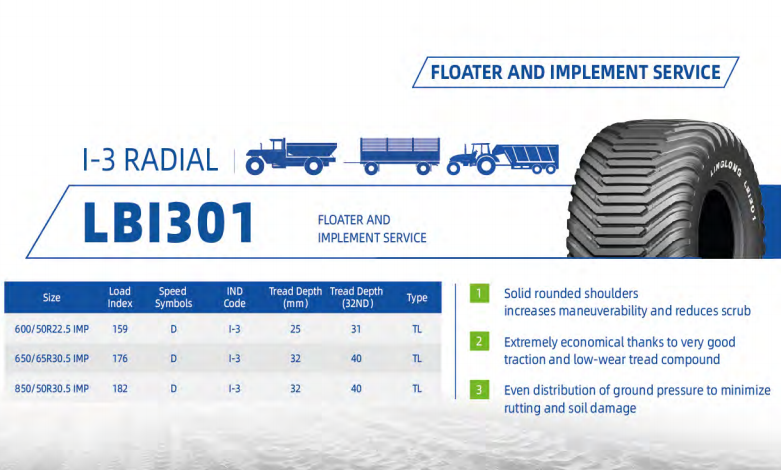 FLOATER AND IMPLEMENT SERVICE

I-3 RADIAL

LBI301

FLOATER AND IMPLEMENT SERVICE

LINGLONG LBI301

| Size | Load Index | Speed Symbols | IND Code | Tread Depth (mm) | Tread Depth (32ND) | Type |
|---|---|---|---|---|---|---|
| 600/50R22.5 IMP | 159 | D | I-3 | 25 | 31 | TL |
| 650/65R30.5 IMP | 176 | D | I-3 | 32 | 40 | TL |
| 850/50R30.5 IMP | 182 | D | I-3 | 32 | 40 | TL |

1 Solid rounded shoulders increases maneuverability and reduces scrub

2 Extremely economical thanks to very good traction and low-wear tread compound

3 Even distribution of ground pressure to minimize rutting and soil damage